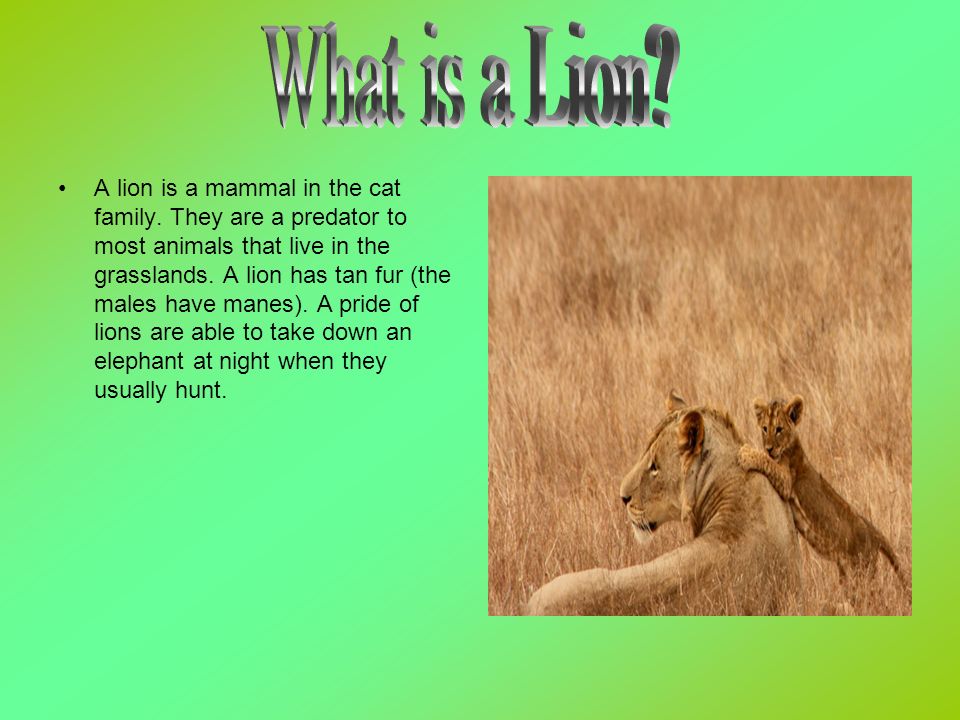 What is a Lion?

• A lion is a mammal in the cat family. They are a predator to most animals that live in the grasslands. A lion has tan fur (the males have manes). A pride of lions are able to take down an elephant at night when they usually hunt.